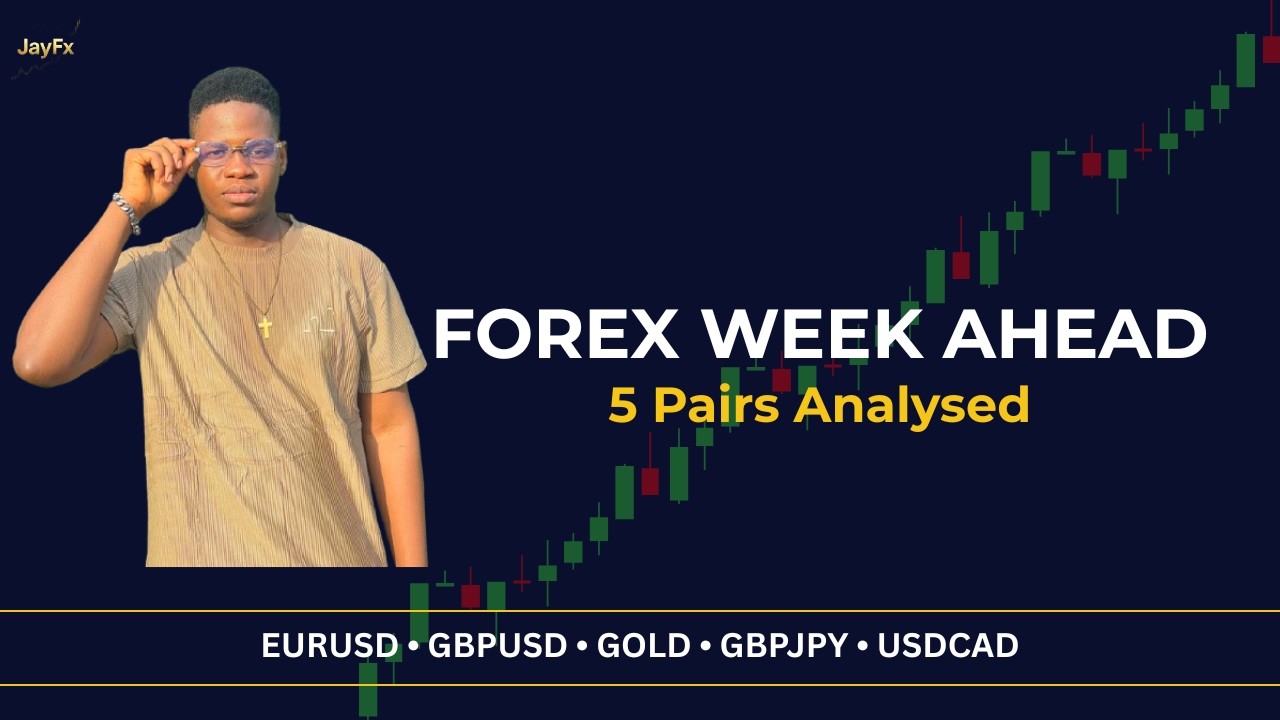 JayFx

FOREX WEEK AHEAD
5 Pairs Analysed

EURUSD • GBPUSD • GOLD • GBPJPY • USDCAD